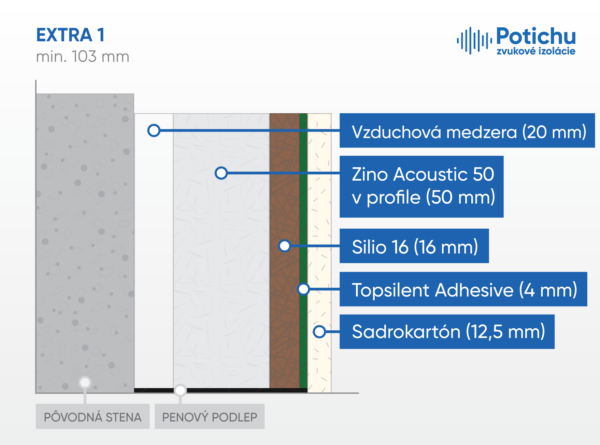 EXTRA 1
min. 103 mm

Potichu
zvukové izolácie

Vzduchová medzera (20 mm)

Zino Acoustic 50 v profile (50 mm)

Silio 16 (16 mm)

Topsilent Adhesive (4 mm)

Sadrokartón (12,5 mm)

PÔVODNÁ STENA

PENOVÝ PODLEP